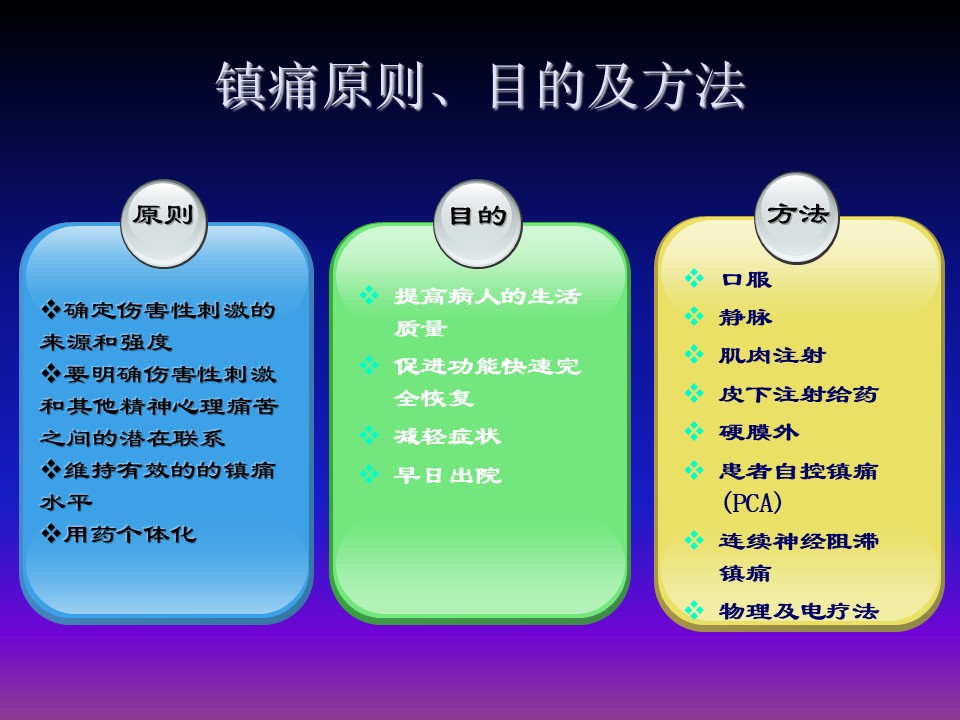 镇痛原则、目的及方法

原则

❖确定伤害性刺激的来源和强度
❖要明确伤害性刺激和其他精神心理痛苦之间的潜在联系
❖维持有效的的镇痛水平
❖用药个体化

目的

❖ 提高病人的生活质量
❖ 促进功能快速完全恢复
❖ 减轻症状
❖ 早日出院

方法

❖ 口服
❖ 静脉
❖ 肌肉注射
❖ 皮下注射给药
❖ 硬膜外
❖ 患者自控镇痛(PCA)
❖ 连续神经阻滞镇痛
❖ 物理及电疗法